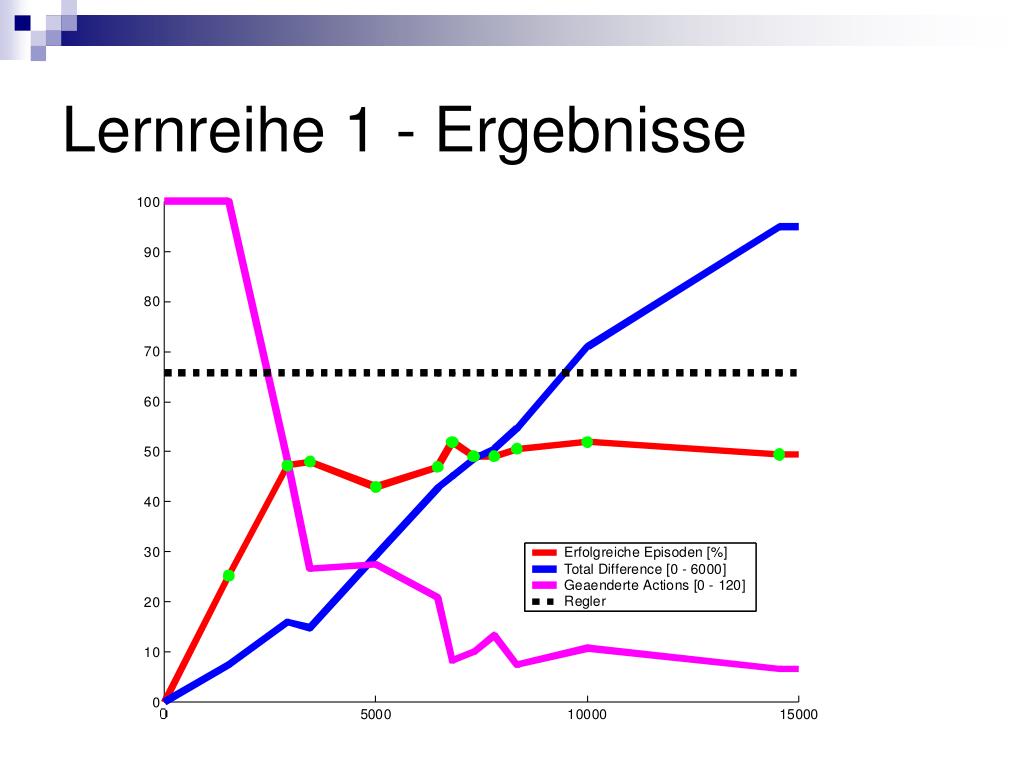 Lernreihe 1 - Ergebnisse

100
90
80
70
60
50
40
30
20
10
0

0
5000
10000
15000

Erfolgreiche Episoden [%]
Total Difference [0 - 6000]
Geaenderte Actions [0 - 120]
Regler